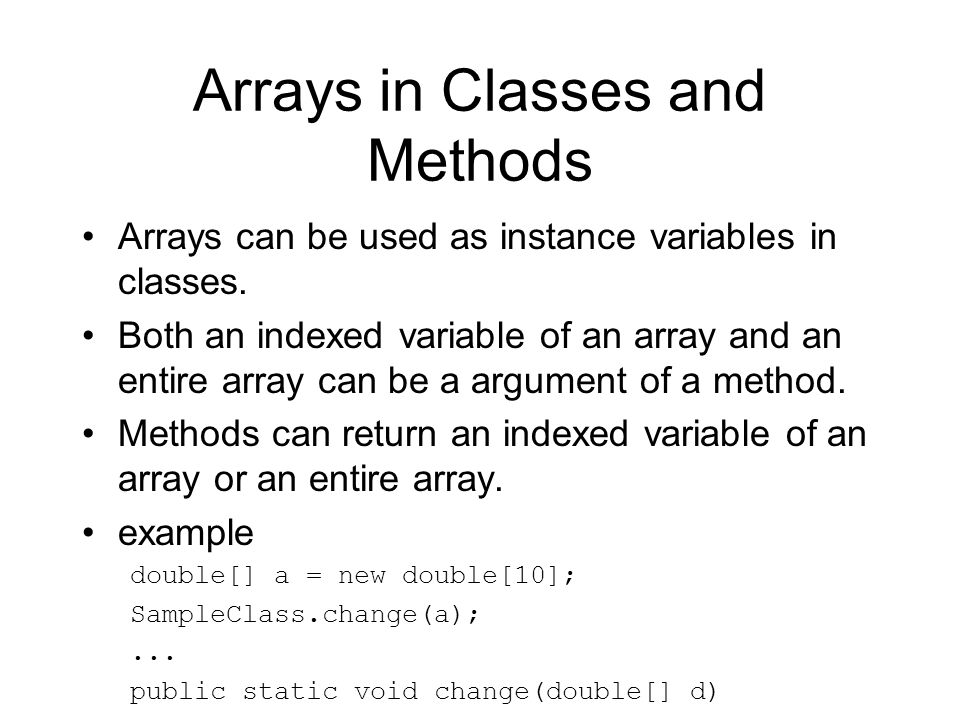 Arrays in Classes and Methods

• Arrays can be used as instance variables in classes.

• Both an indexed variable of an array and an entire array can be a argument of a method.

• Methods can return an indexed variable of an array or an entire array.

• example

double[] a = new double[10];

SampleClass.change(a);

...

public static void change(double[] d)